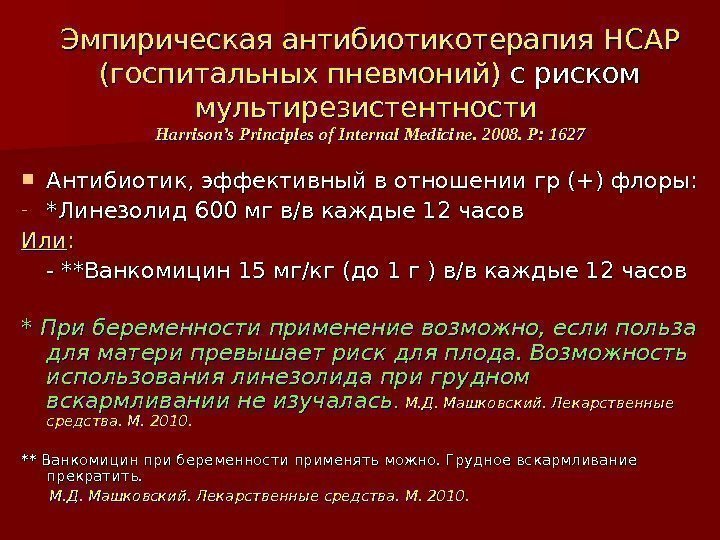 Эмпирическая антибиотикотерапия НСАР (госпитальных пневмоний) с риском мультирезистентности
Harrison's Principles of Internal Medicine. 2008. P: 1627

Антибиотик, эффективный в отношении гр (+) флоры:
- *Линезолид 600 мг в/в каждые 12 часов
Или:
- **Ванкомицин 15 мг/кг (до 1 г ) в/в каждые 12 часов

* При беременности применение возможно, если польза для матери превышает риск для плода. Возможность использования линезолида при грудном вскармливании не изучалась. М.Д. Машковский. Лекарственные средства. М. 2010.

** Ванкомицин при беременности применять можно. Грудное вскармливание прекратить.
М.Д. Машковский. Лекарственные средства. М. 2010.